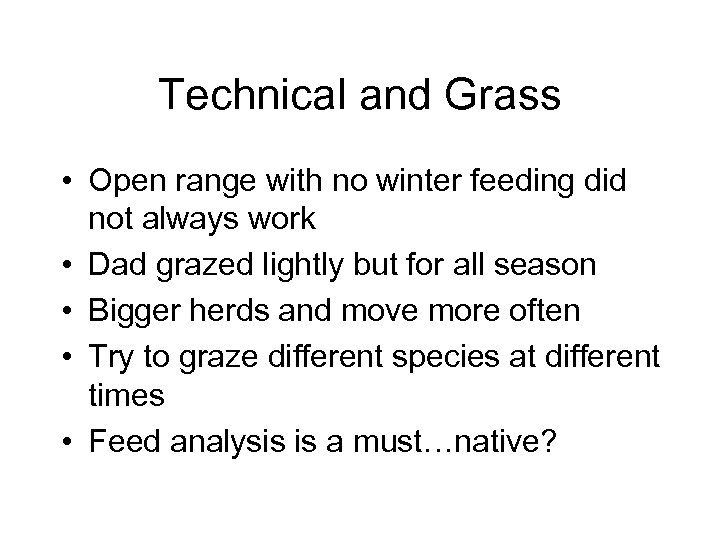 Technical and Grass

• Open range with no winter feeding did not always work
• Dad grazed lightly but for all season
• Bigger herds and move more often
• Try to graze different species at different times
• Feed analysis is a must…native?